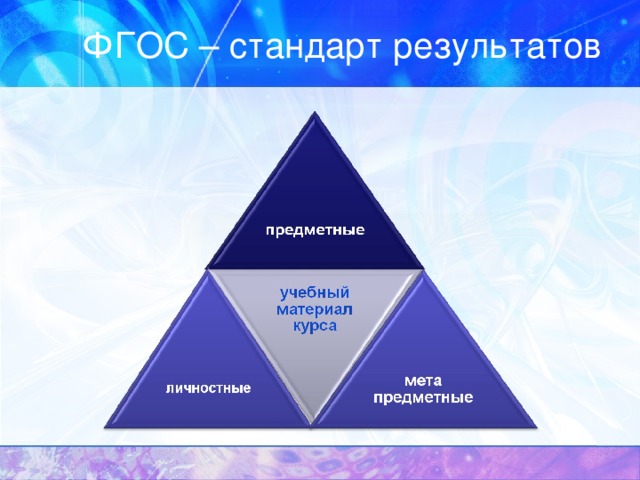 ФГОС – стандарт результатов

предметные

учебный материал курса

личностные

мета предметные